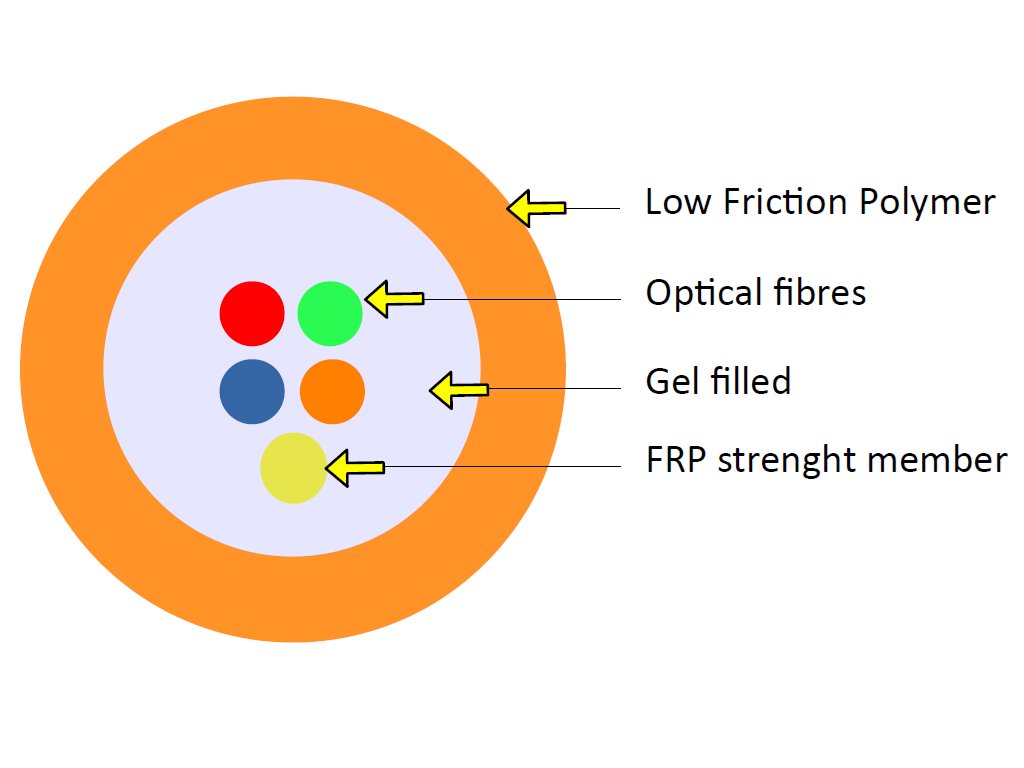 Low Friction Polymer
Optical fibres
Gel filled
FRP strenght member